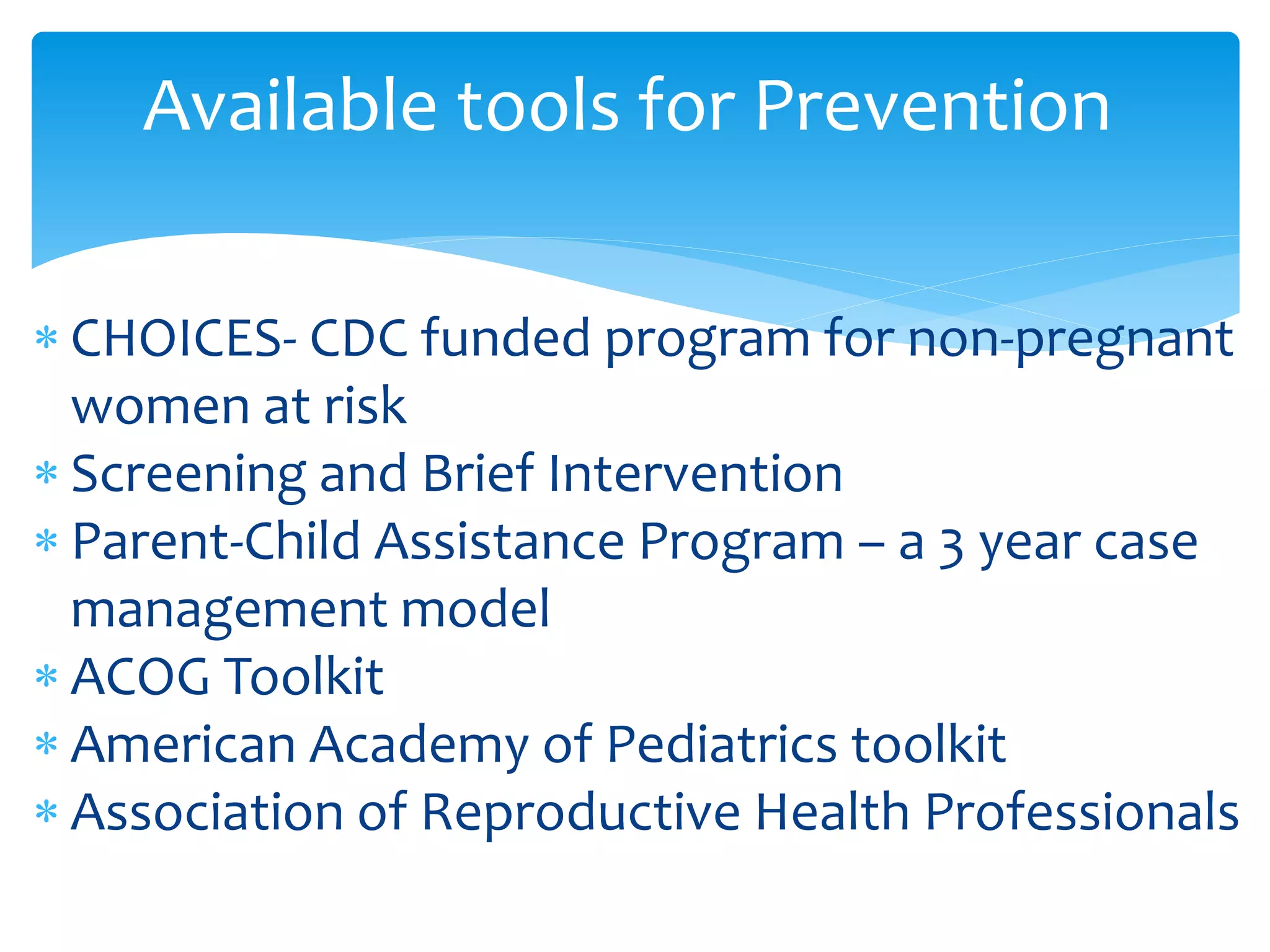 Available tools for Prevention

* CHOICES- CDC funded program for non-pregnant women at risk
* Screening and Brief Intervention
* Parent-Child Assistance Program – a 3 year case management model
* ACOG Toolkit
* American Academy of Pediatrics toolkit
* Association of Reproductive Health Professionals